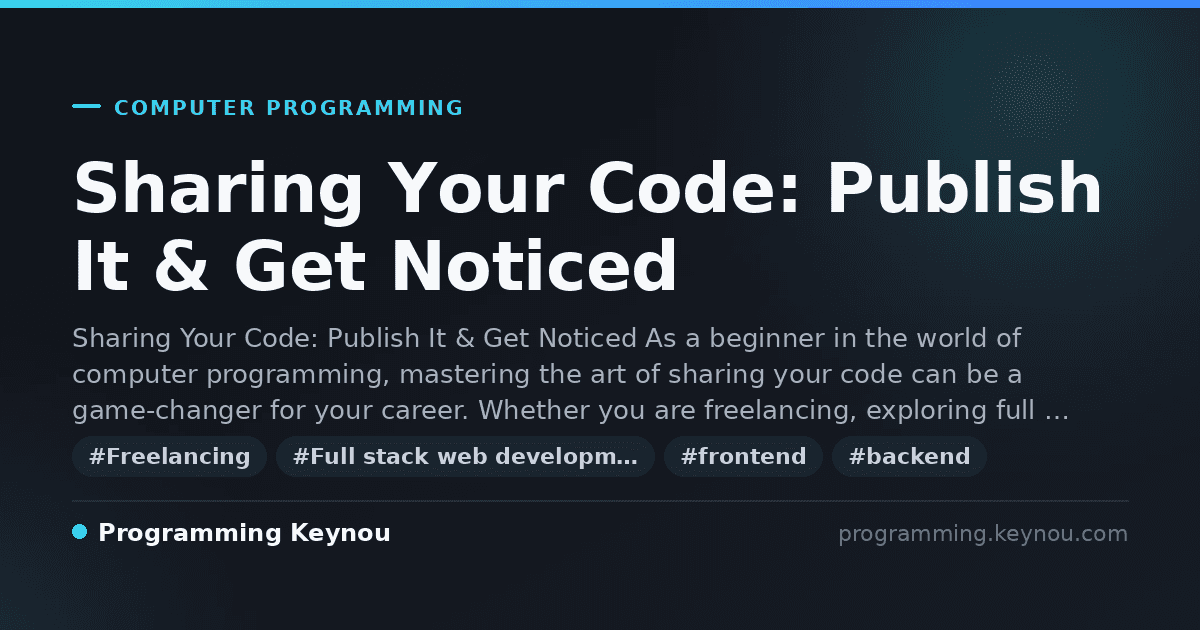 COMPUTER PROGRAMMING

Sharing Your Code: Publish It & Get Noticed

Sharing Your Code: Publish It & Get Noticed As a beginner in the world of computer programming, mastering the art of sharing your code can be a game-changer for your career. Whether you are freelancing, exploring full …

#Freelancing #Full stack web developm… #frontend #backend

Programming Keynou

programming.keynou.com